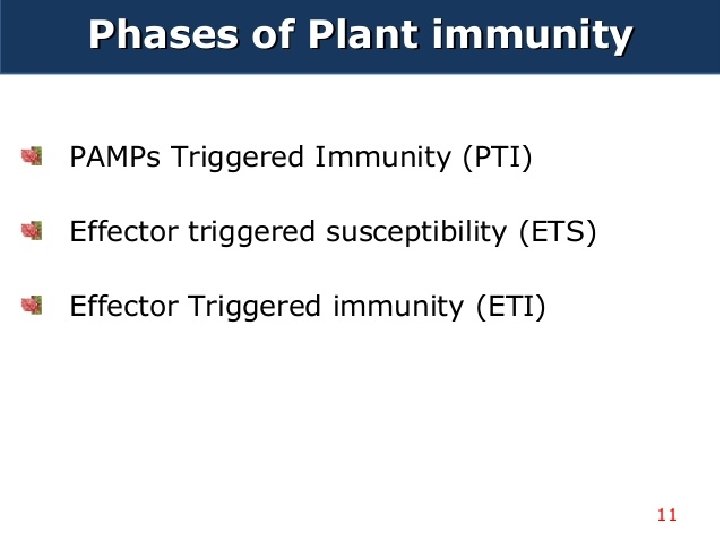 Phases of Plant immunity

PAMPs Triggered Immunity (PTI)

Effector triggered susceptibility (ETS)

Effector Triggered immunity (ETI)

11